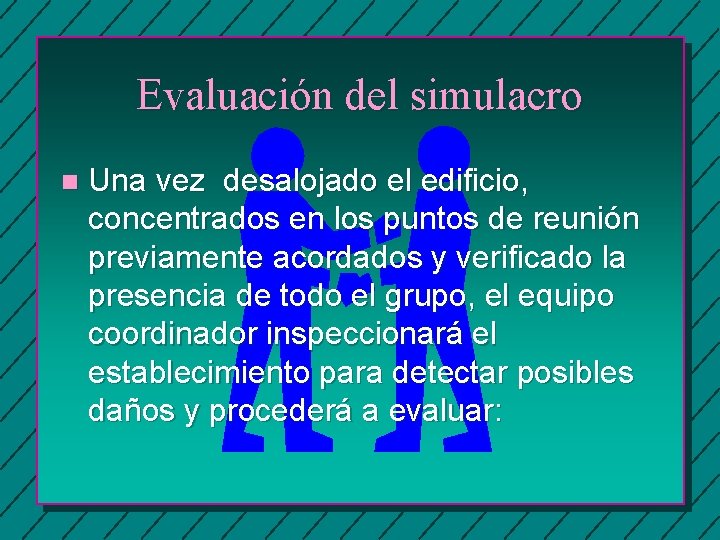 Evaluación del simulacro

Una vez desalojado el edificio, concentrados en los puntos de reunión previamente acordados y verificado la presencia de todo el grupo, el equipo coordinador inspeccionará el establecimiento para detectar posibles daños y procederá a evaluar: